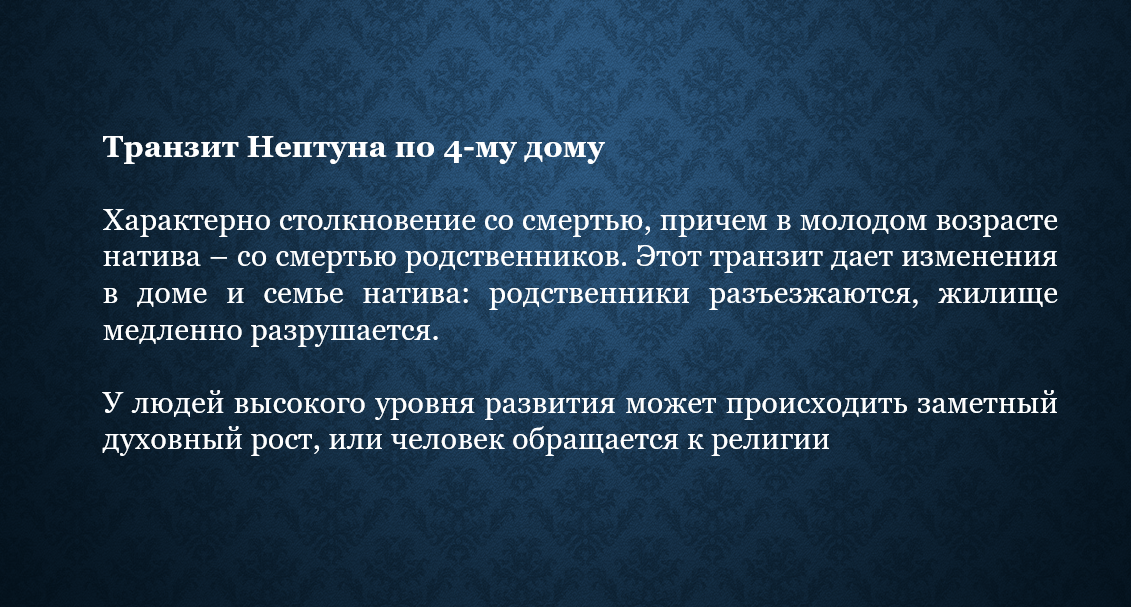 Транзит Нептуна по 4-му дому

Характерно столкновение со смертью, причем в молодом возрасте натива – со смертью родственников. Этот транзит дает изменения в доме и семье натива: родственники разъезжаются, жилище медленно разрушается.

У людей высокого уровня развития может происходить заметный духовный рост, или человек обращается к религии